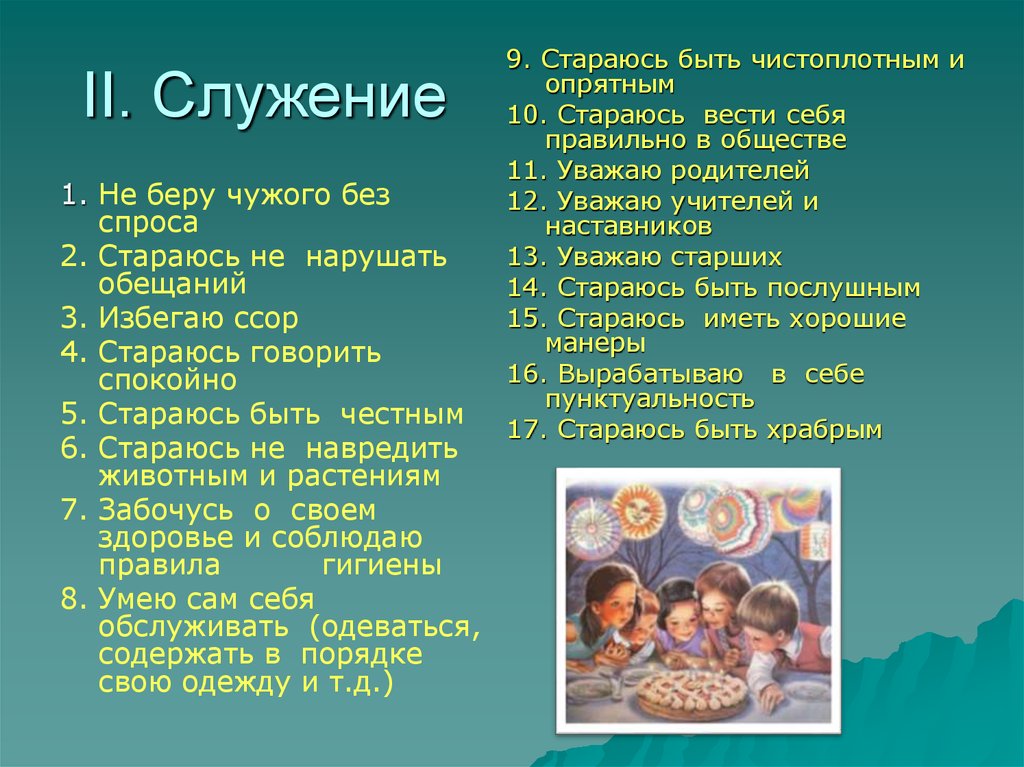 II. Служение

1. Не беру чужого без спроса
2. Стараюсь не нарушать обещаний
3. Избегаю ссор
4. Стараюсь говорить спокойно
5. Стараюсь быть честным
6. Стараюсь не навредить животным и растениям
7. Забочусь о своем здоровье и соблюдаю правила гигиены
8. Умею сам себя обслуживать (одеваться, содержать в порядке свою одежду и т.д.)

9. Стараюсь быть чистоплотным и опрятным
10. Стараюсь вести себя правильно в обществе
11. Уважаю родителей
12. Уважаю учителей и наставников
13. Уважаю старших
14. Стараюсь быть послушным
15. Стараюсь иметь хорошие манеры
16. Вырабатываю в себе пунктуальность
17. Стараюсь быть храбрым